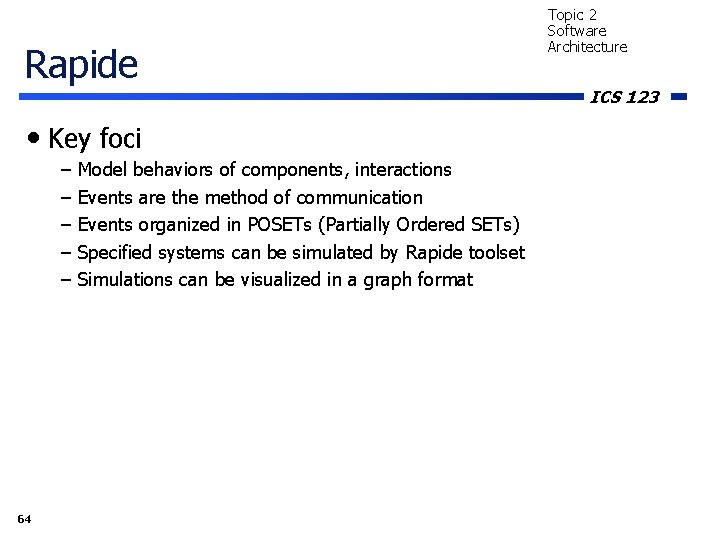 Topic 2
Software
Architecture

Rapide

ICS 123

• Key foci
– Model behaviors of components, interactions
– Events are the method of communication
– Events organized in POSETs (Partially Ordered SETs)
– Specified systems can be simulated by Rapide toolset
– Simulations can be visualized in a graph format

64